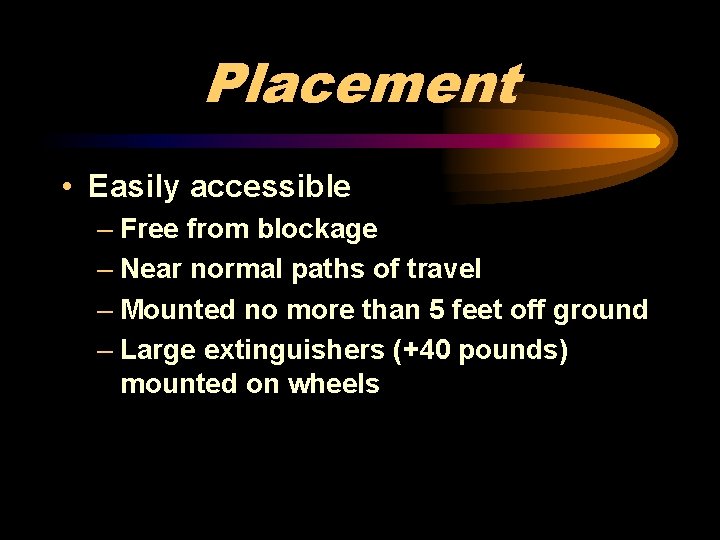 Placement

• Easily accessible
– Free from blockage
– Near normal paths of travel
– Mounted no more than 5 feet off ground
– Large extinguishers (+40 pounds) mounted on wheels